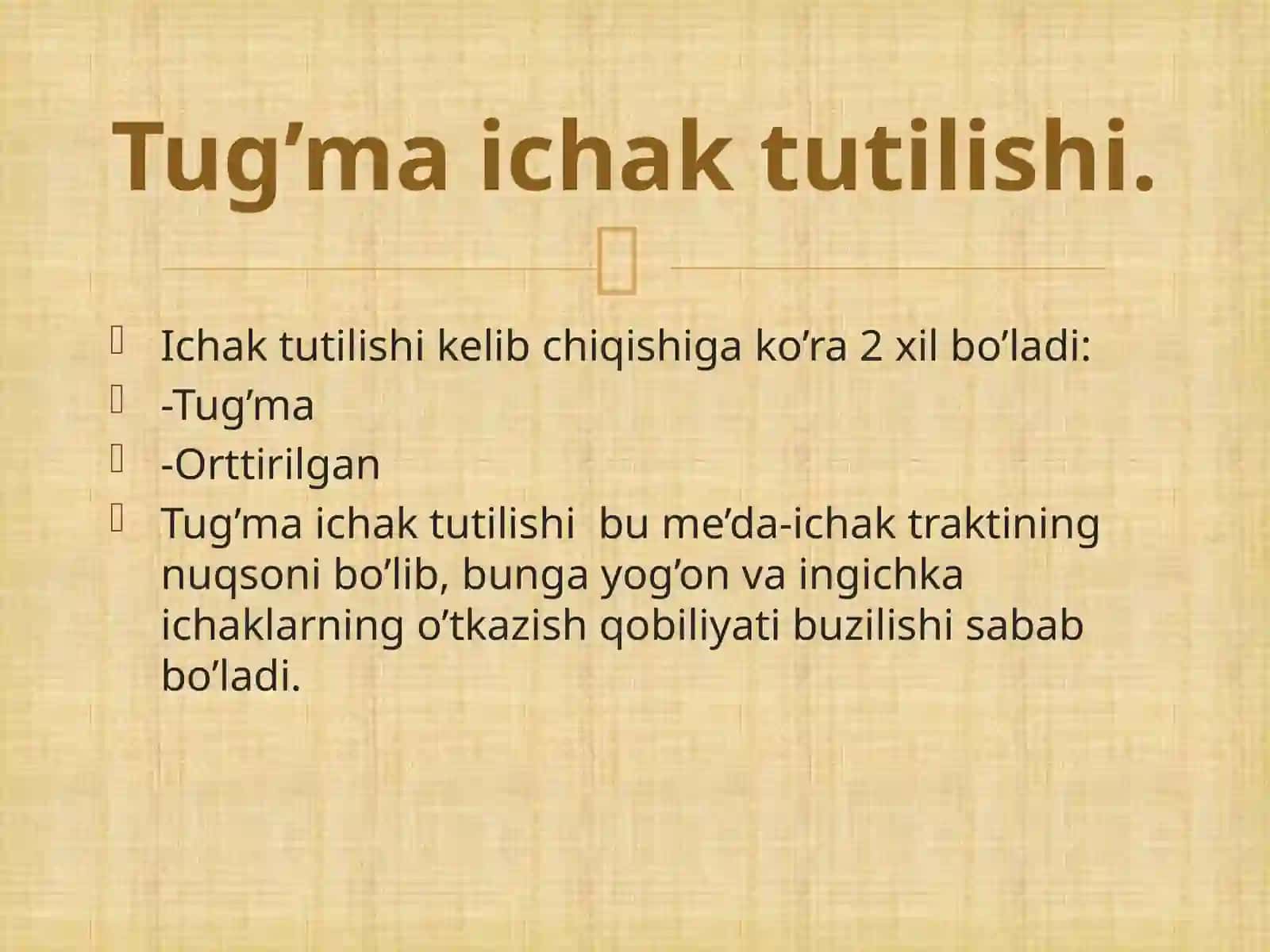 Tug’ma ichak tutilishi.

Ichak tutilishi kelib chiqishiga ko’ra 2 xil bo’ladi:
-Tug’ma
-Orttirilgan
Tug’ma ichak tutilishi  bu me’da-ichak traktining nuqsoni bo’lib, bunga yog’on va ingichka ichaklarning o’tkazish qobiliyati buzilishi sabab bo’ladi.